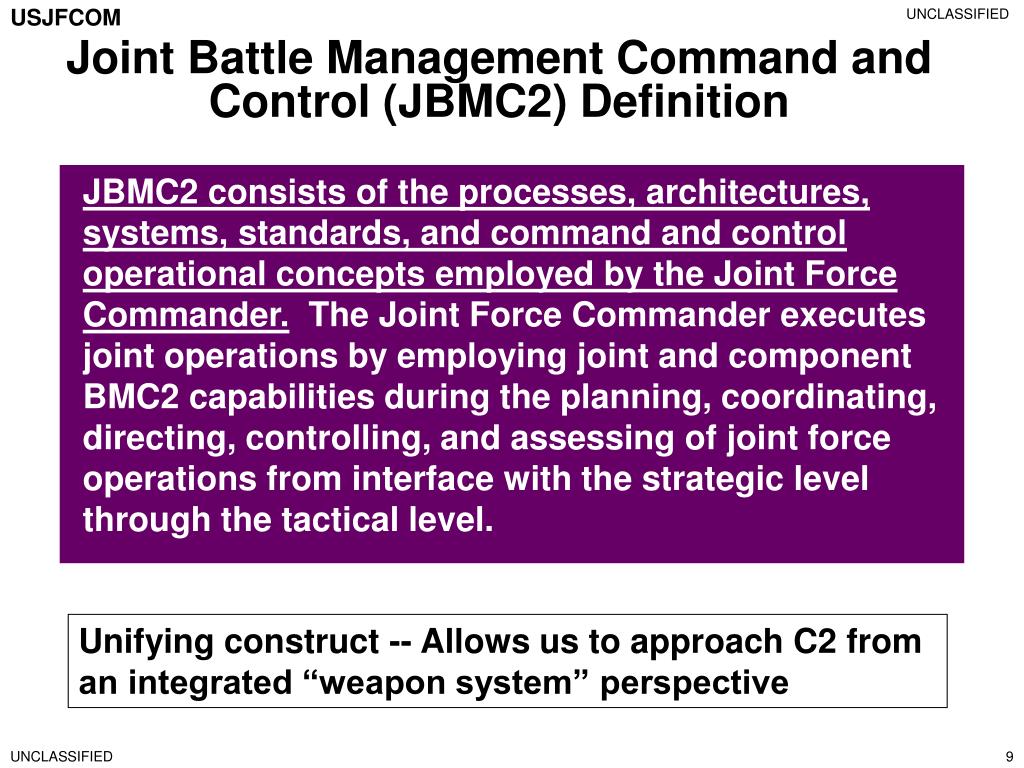 USJFCOM

UNCLASSIFIED

Joint Battle Management Command and Control (JBMC2) Definition

JBMC2 consists of the processes, architectures, systems, standards, and command and control operational concepts employed by the Joint Force Commander. The Joint Force Commander executes joint operations by employing joint and component BMC2 capabilities during the planning, coordinating, directing, controlling, and assessing of joint force operations from interface with the strategic level through the tactical level.

Unifying construct -- Allows us to approach C2 from an integrated “weapon system” perspective

UNCLASSIFIED

9